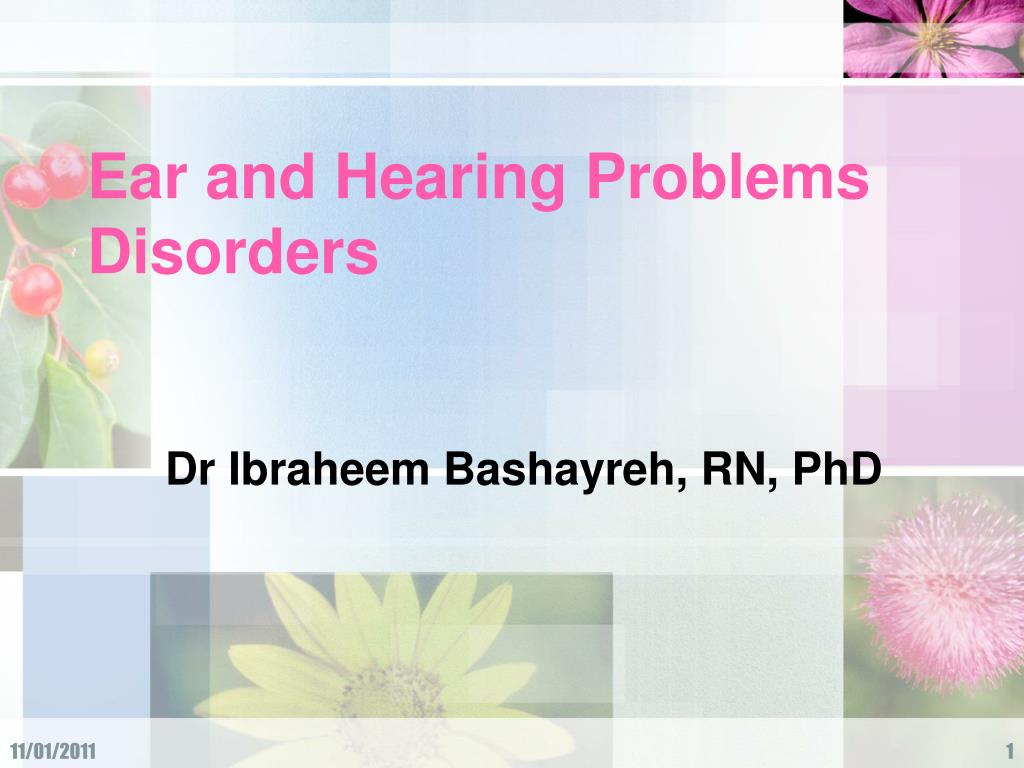 Ear and Hearing Problems Disorders

Dr Ibraheem Bashayreh, RN, PhD

11/01/2011

1